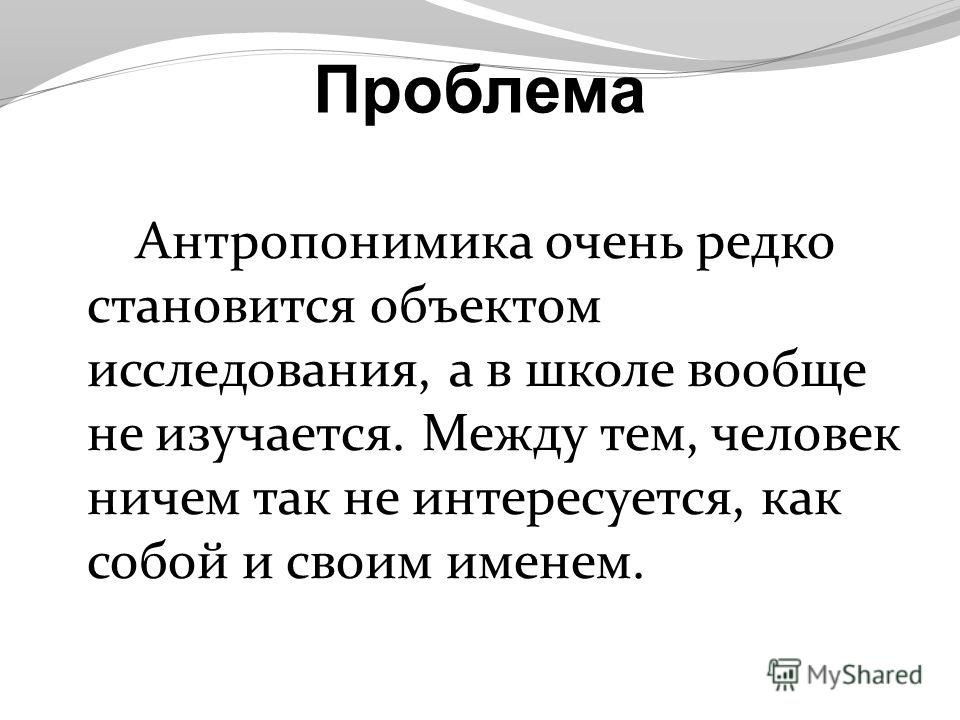 Проблема

Антропонимика очень редко становится объектом исследования, а в школе вообще не изучается. Между тем, человек ничем так не интересуется, как собой и своим именем.

MyShared